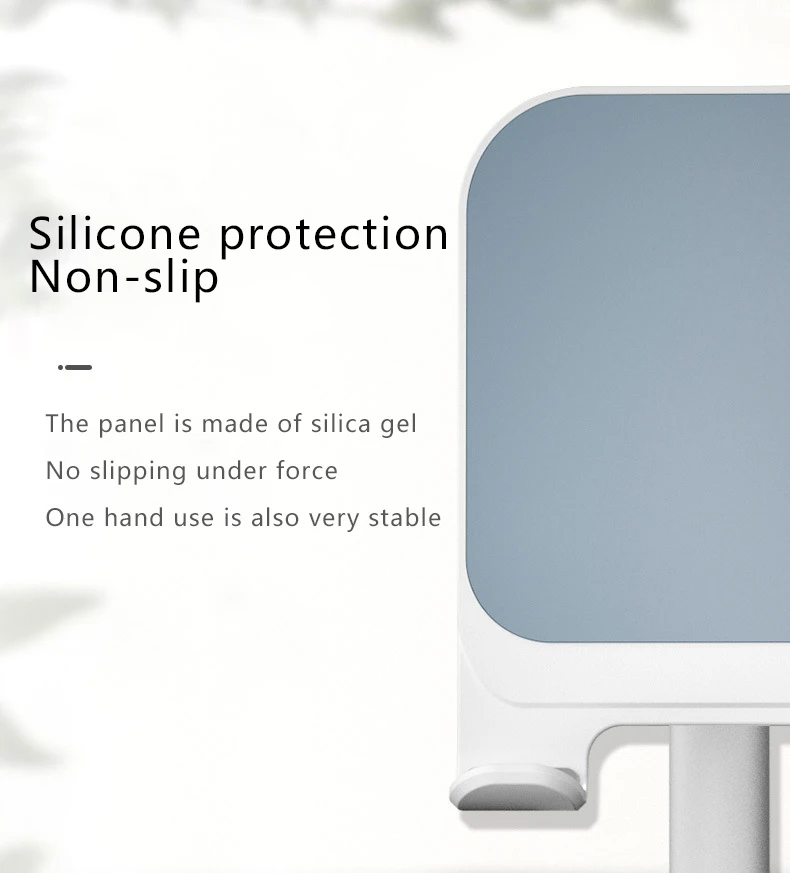 Silicone protection
Non-slip

The panel is made of silica gel

No slipping under force

One hand use is also very stable